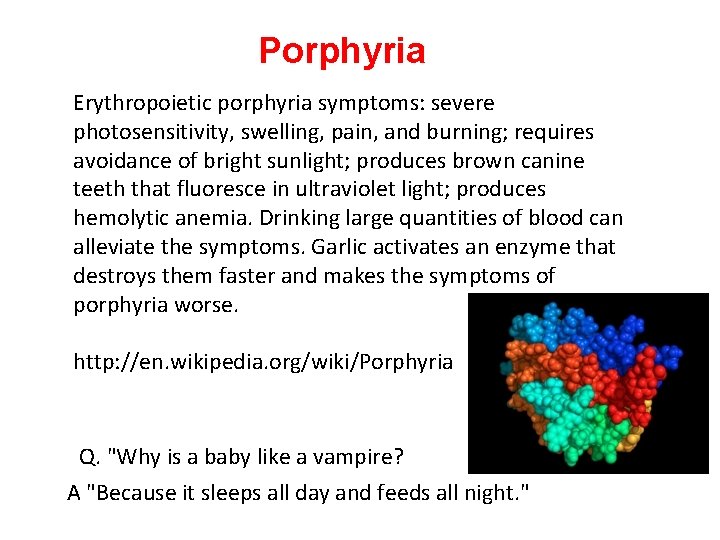 Porphyria

Erythropoietic porphyria symptoms: severe photosensitivity, swelling, pain, and burning; requires avoidance of bright sunlight; produces brown canine teeth that fluoresce in ultraviolet light; produces hemolytic anemia. Drinking large quantities of blood can alleviate the symptoms. Garlic activates an enzyme that destroys them faster and makes the symptoms of porphyria worse.

http://en.wikipedia.org/wiki/Porphyria

Q. "Why is a baby like a vampire?

A "Because it sleeps all day and feeds all night."